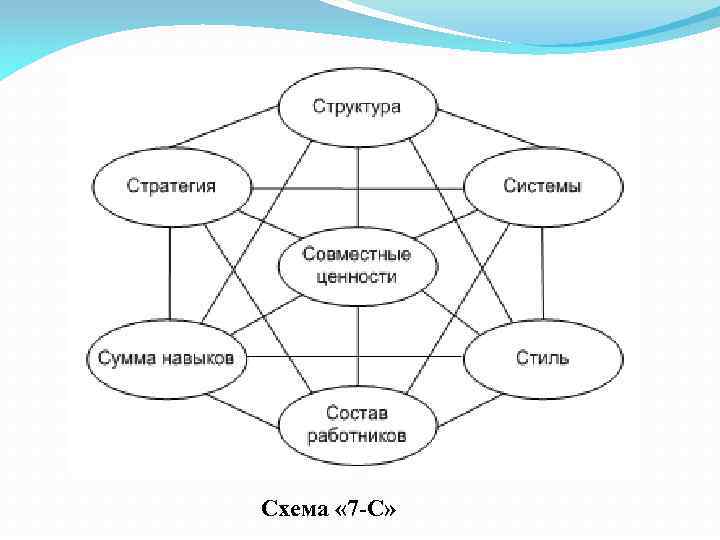 Структура

Стратегия

Системы

Совместные ценности

Сумма навыков

Стиль

Состав работников

Схема «7-С»